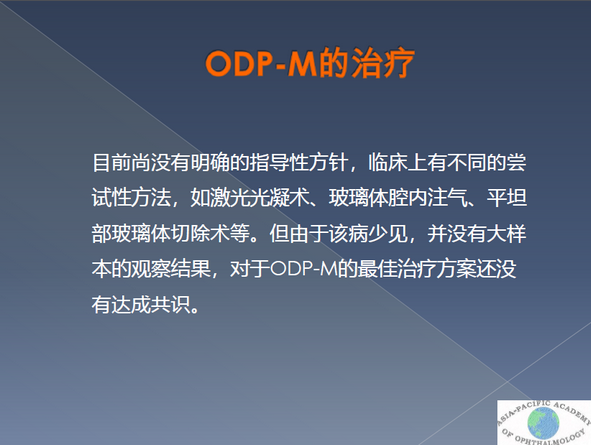 ODP-M的治疗

目前尚没有明确的指导性方针，临床上有不同的尝试性方法，如激光光凝术、玻璃体腔内注气、平坦部玻璃体切除术等。但由于该病少见，并没有大样本的观察结果，对于ODP-M的最佳治疗方案还没有达成共识。

ASIA-PACIFIC ACADEMY OF OPHTHALMOLOGY